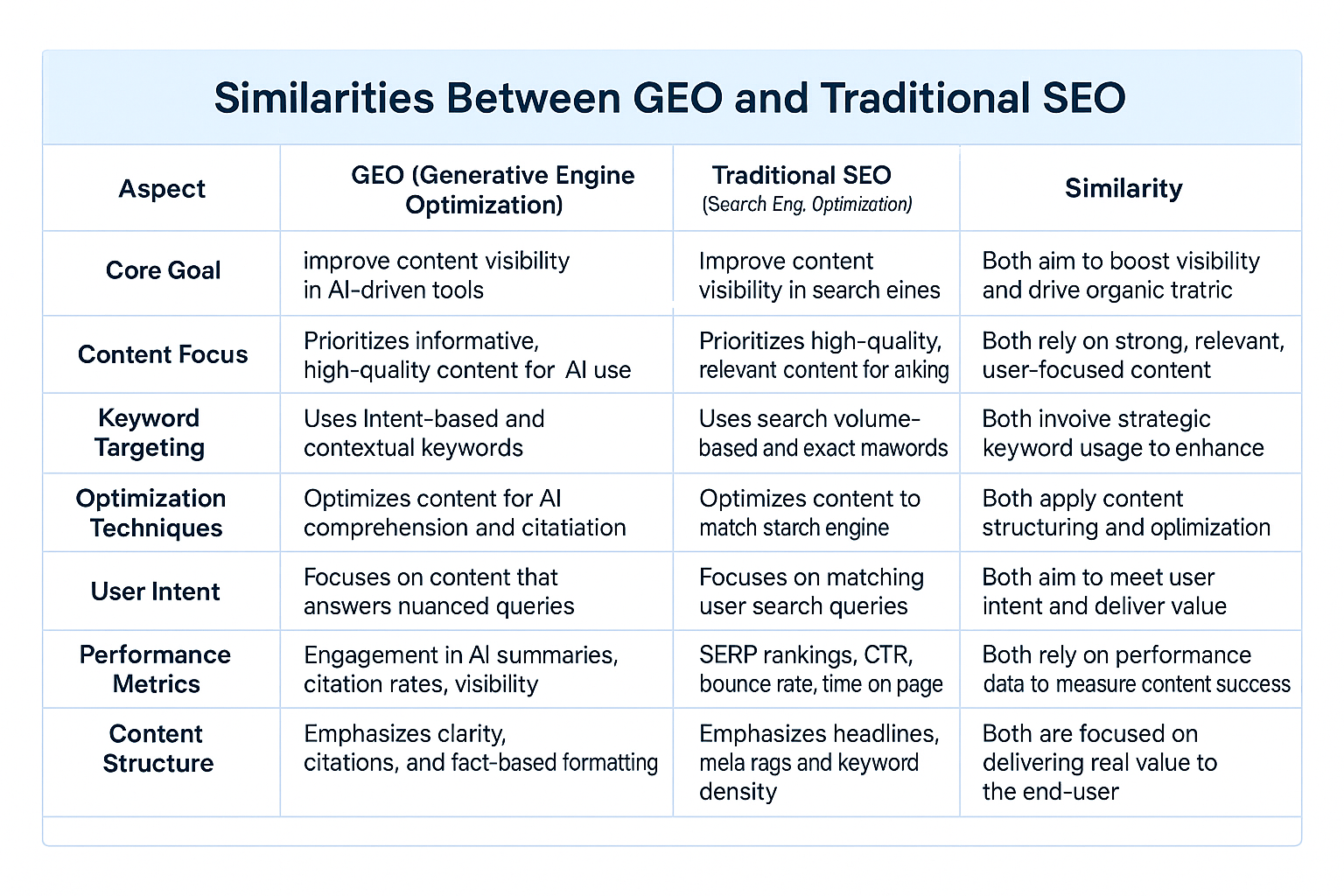 Similarities Between GEO and Traditional SEO

| Aspect | GEO (Generative Engine Optimization) | Traditional SEO (Search Eng. Optimization) | Similarity |
|---|---|---|---|
| Core Goal | improve content visibility in AI-driven tools | Improve content visibility in search eines | Both aim to boost visibility and drive organic tratric |
| Content Focus | Prioritizes informative, high-quality content for AI use | Prioritizes high-quality, relevant content for a1king | Both rely on strong, relevant, user-focused content |
| Keyword Targeting | Uses Intent-based and contextual keywords | Uses search volume-based and exact mawords | Both invoive strategic keyword usage to enhance |
| Optimization Techniques | Optimizes content for AI comprehension and citatiation | Optimizes content to match starch engine | Both apply content structuring and oplimization |
| User Intent | Focuses on content that answers nuanced queries | Focuses on matching user search queries | Both aim to meet user intent and deliver value |
| Performance Metrics | Engagement in AI summaries, citation rates, visibility | SERP rankings, CTR, bounce rate, time on page | Both rely on performance data to measure content success |
| Content Structure | Emphasizes clarity, citations, and fact-based formatting | Emphasizes headlines, mela rags and keyword density | Both are focused on delivering real value to the end-user |